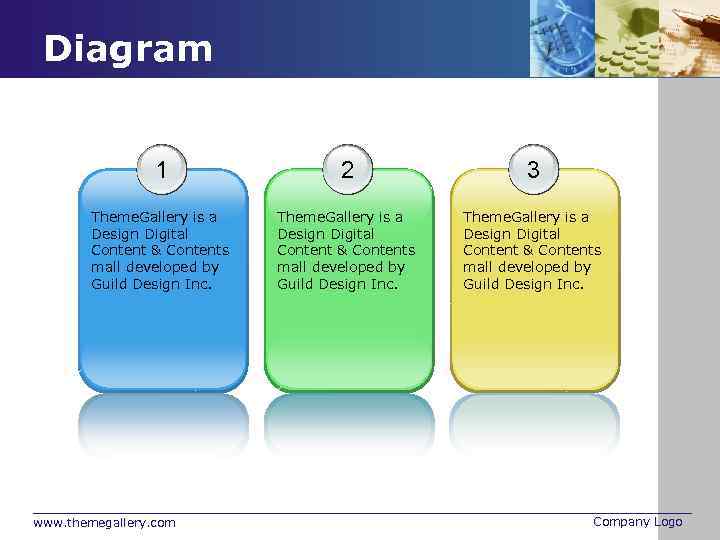 Diagram

1

ThemeGallery is a Design Digital Content & Contents mall developed by Guild Design Inc.

2

ThemeGallery is a Design Digital Content & Contents mall developed by Guild Design Inc.

3

ThemeGallery is a Design Digital Content & Contents mall developed by Guild Design Inc.

www.themegallery.com

Company Logo